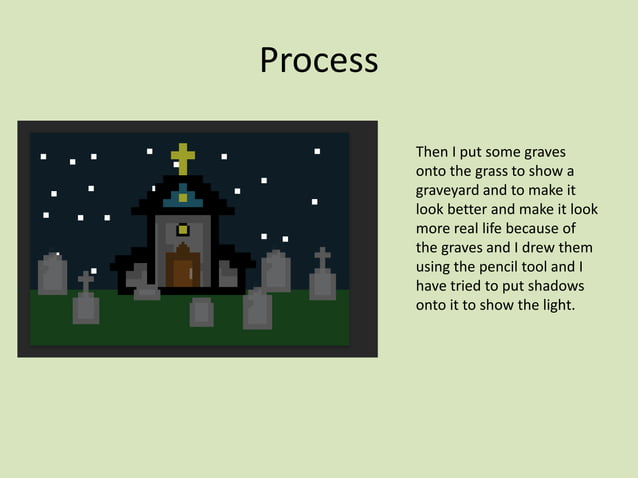 Process

Then I put some graves onto the grass to show a graveyard and to make it look better and make it look more real life because of the graves and I drew them using the pencil tool and I have tried to put shadows onto it to show the light.